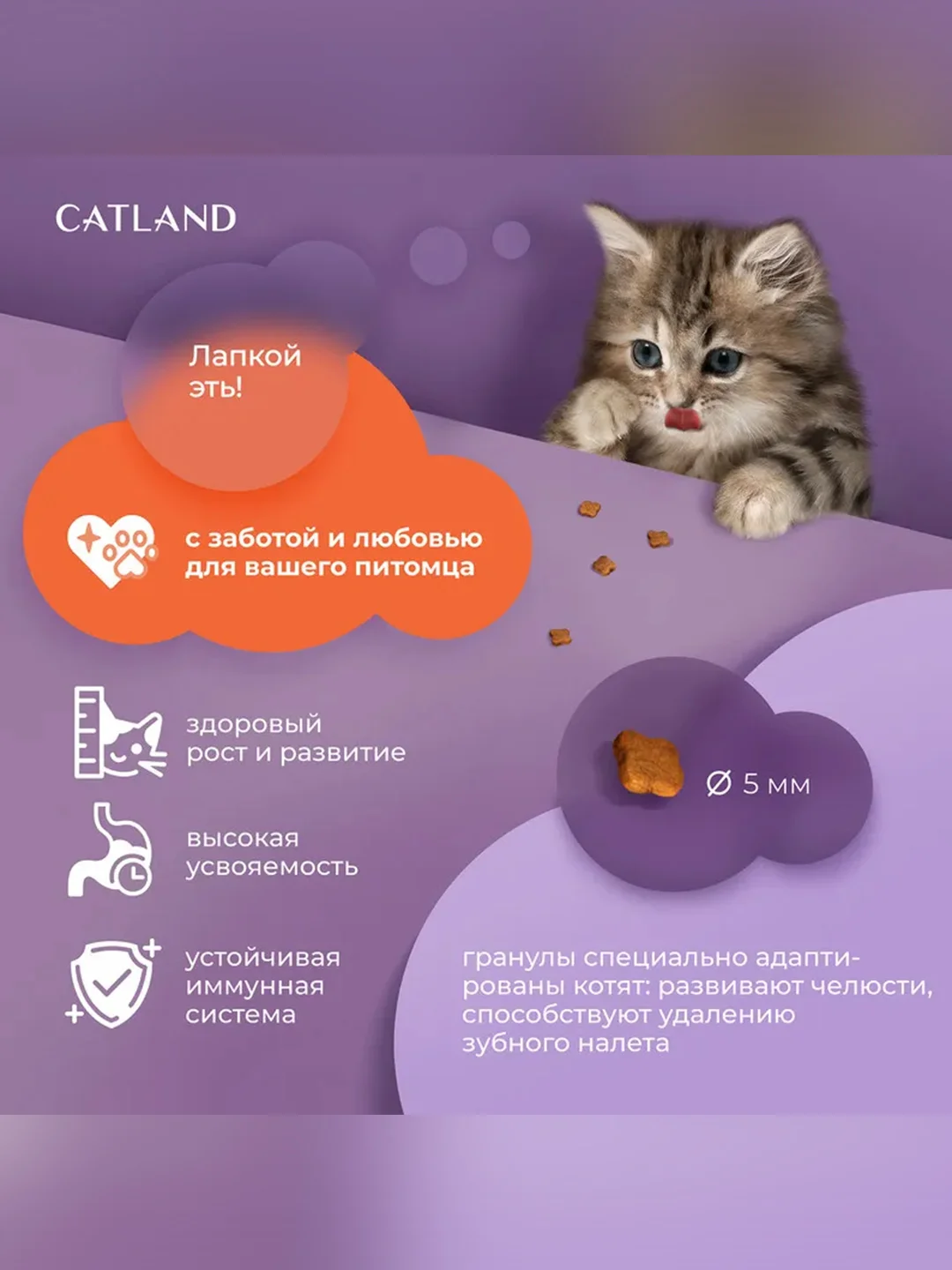 CATLAND

Лапкой эть!

с заботой и любовью для вашего питомца

здоровый рост и развитие

высокая усвояемость

устойчивая иммунная система

Ø 5 мм

гранулы специально адаптированы котят: развивают челюсти, способствуют удалению зубного налета